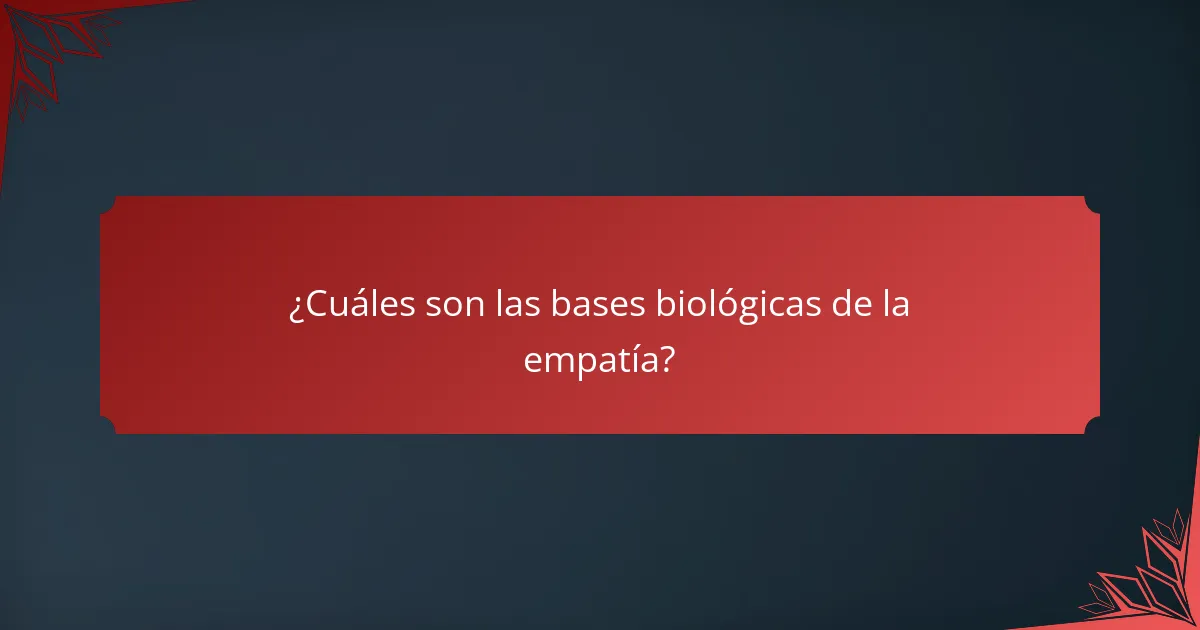 ¿Cuáles son las bases biológicas de la empatía?